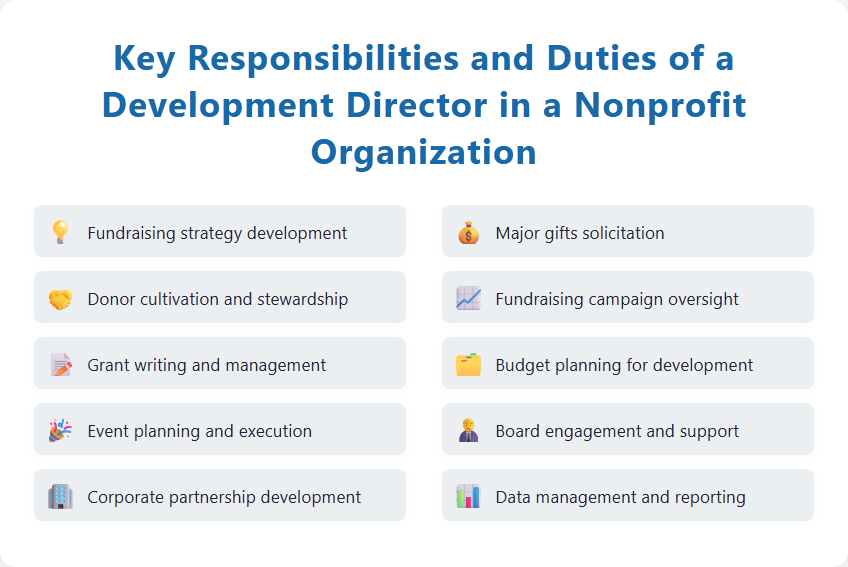 Key Responsibilities and Duties of a Development Director in a Nonprofit Organization

Fundraising strategy development

Donor cultivation and stewardship

Grant writing and management

Event planning and execution

Corporate partnership development

Major gifts solicitation

Fundraising campaign oversight

Budget planning for development

Board engagement and support

Data management and reporting